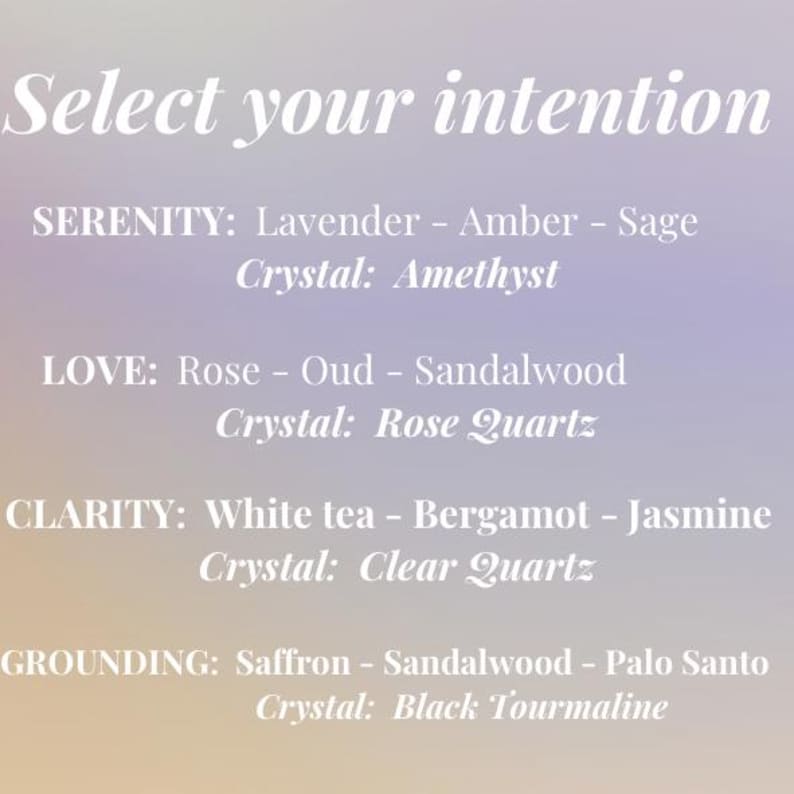 Select your intention

SERENITY: Lavender - Amber - Sage
Crystal: Amethyst

LOVE: Rose - Oud - Sandalwood
Crystal: Rose Quartz

CLARITY: White tea - Bergamot - Jasmine
Crystal: Clear Quartz

GROUNDING: Saffron - Sandalwood - Palo Santo
Crystal: Black Tourmaline